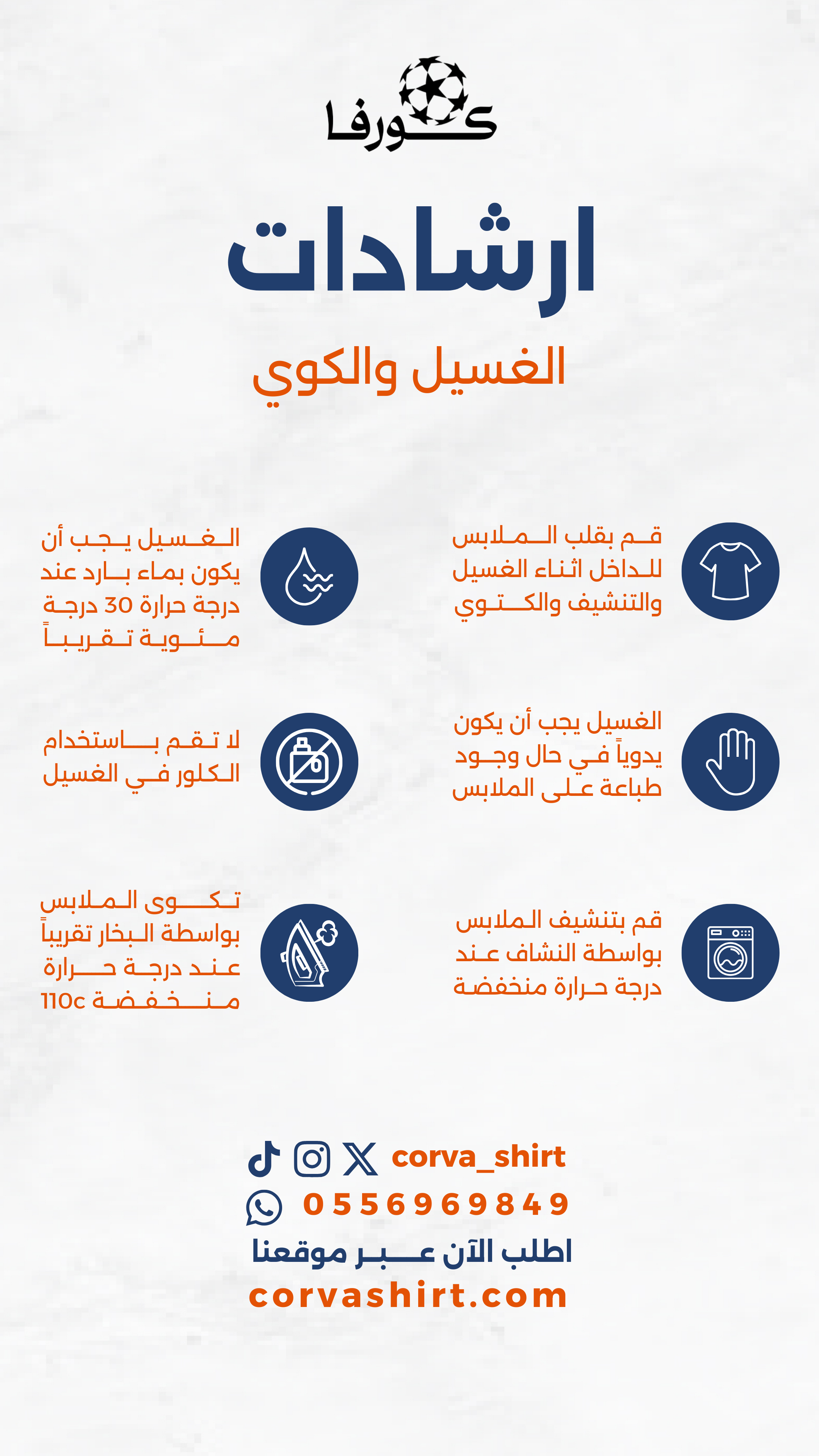 كورفا

ارشادات

الغسيل والكوي

قم بقلب الملابس للداخل اثناء الغسيل والتنشيف والكتوي

الغسيل يجب أن يكون بماء بارد عند درجة حرارة 30 درجة مئوية تقريباً

الغسيل يجب أن يكون يدوياً في حال وجود طباعة على الملابس

لا تقم باستخدام الكلور في الغسيل

قم بتنشيف الملابس بواسطة النشاف عند درجة حرارة منخفضة

تكوى الملابس بواسطة البخار تقريباً عند درجة حرارة منخفضة 110c

corva_shirt

0556969849

اطلب الآن عبر موقعنا

corvashirt.com